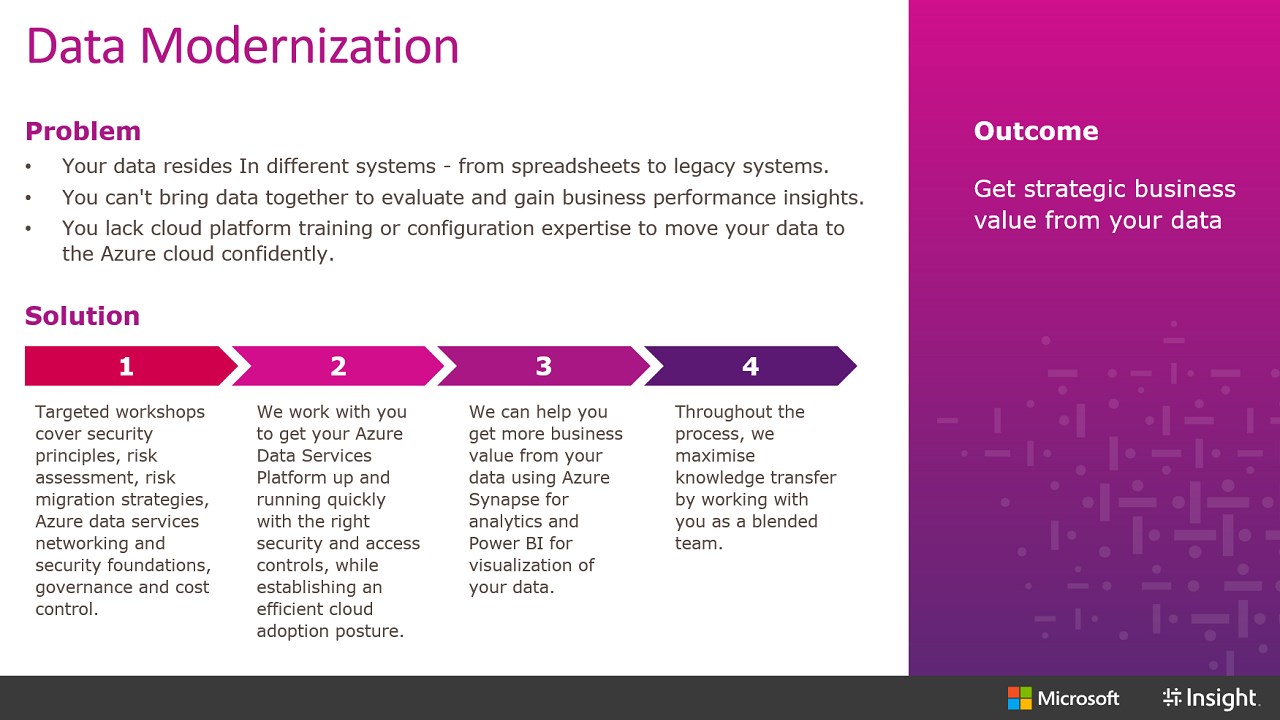 Data Modernization

Problem

• Your data resides In different systems - from spreadsheets to legacy systems.
• You can't bring data together to evaluate and gain business performance insights.
• You lack cloud platform training or configuration expertise to move your data to the Azure cloud confidently.

Solution

1

Targeted workshops cover security principles, risk assessment, risk migration strategies, Azure data services networking and security foundations, governance and cost control.

2

We work with you to get your Azure Data Services Platform up and running quickly with the right security and access controls, while establishing an efficient cloud adoption posture.

3

We can help you get more business value from your data using Azure Synapse for analytics and Power BI for visualization of your data.

4

Throughout the process, we maximise knowledge transfer by working with you as a blended team.

Outcome

Get strategic business value from your data

Microsoft

Insight.